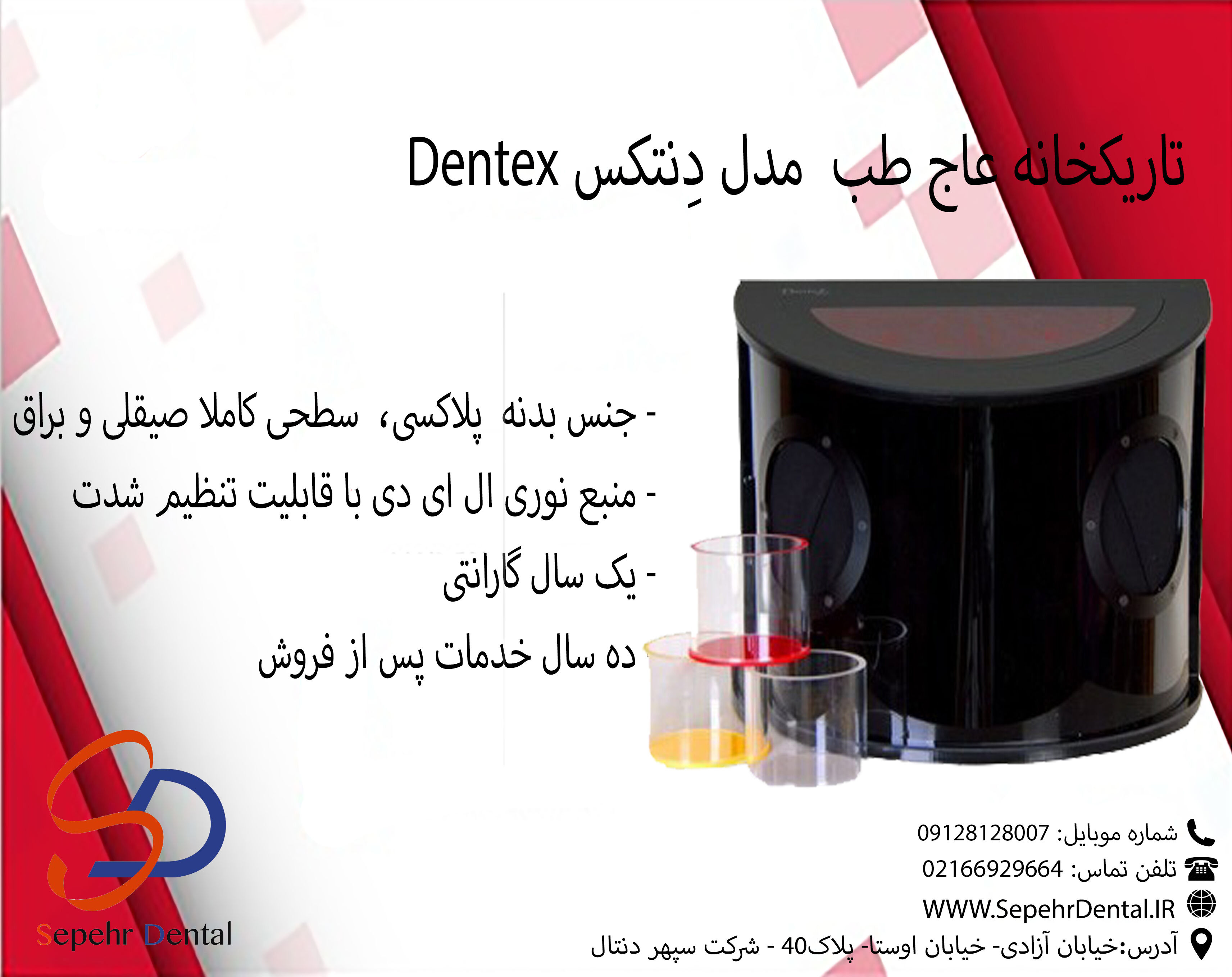 تاریکخانه عاج طب مدل دِنتکس Dentex

- جنس بدنه پلاکسی، سطحی کاملا صیقلی و براق

- منبع نوری ال ای دی با قابلیت تنظیم شدت

- یک سال گارانتی

ده سال خدمات پس از فروش

Sepehr Dental

شماره موبایل: 09128128007

تلفن تماس: 02166929664

WWW.SepehrDental.IR

آدرس:خیابان آزادی- خیابان اوستا- پلاک40 - شرکت سپهر دنتال